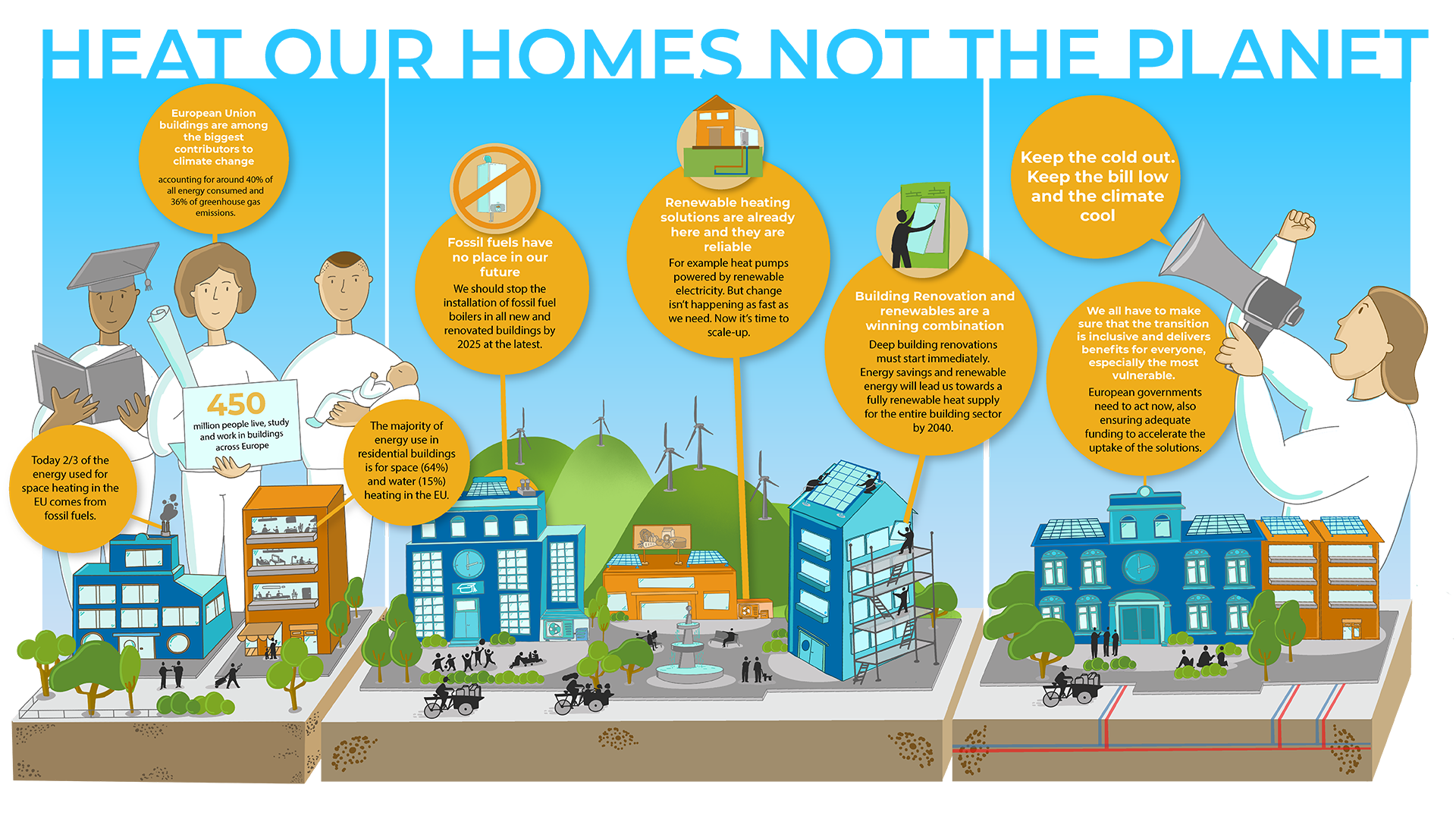 HEAT OUR HOMES NOT THE PLANET

European Union buildings are among the biggest contributors to climate change

accounting for around 40% of all energy consumed and 36% of greenhouse gas emissions.

450
million people live, study and work in buildings across Europe

Today 2/3 of the energy used for space heating in the EU comes from fossil fuels.

The majority of energy use in residential buildings is for space (64%) and water (15%) heating in the EU.

Fossil fuels have no place in our future

We should stop the installation of fossil fuel boilers in all new and renovated buildings by 2025 at the latest.

Renewable heating solutions are already here and they are reliable

For example heat pumps powered by renewable electricity. But change isn't happening as fast as we need. Now it's time to scale-up.

Building Renovation and renewables are a winning combination

Deep building renovations must start immediately. Energy savings and renewable energy will lead us towards a fully renewable heat supply for the entire building sector by 2040.

Keep the cold out. Keep the bill low and the climate cool

We all have to make sure that the transition is inclusive and delivers benefits for everyone, especially the most vulnerable.

European governments need to act now, also ensuring adequate funding to accelerate the uptake of the solutions.